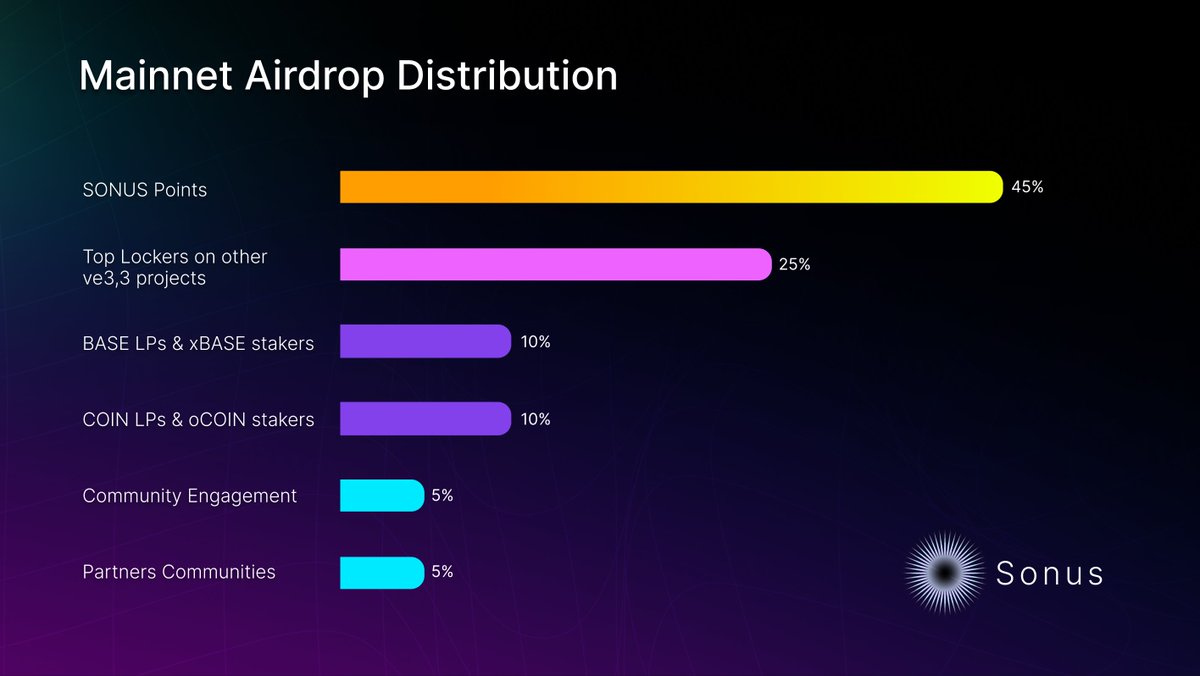 Mainnet Airdrop Distribution

SONUS Points 45%

Top Lockers on other ve3,3 projects 25%

BASE LPs & xBASE stakers 10%

COIN LPs & oCOIN stakers 10%

Community Engagement 5%

Partners Communities 5%

Sonus